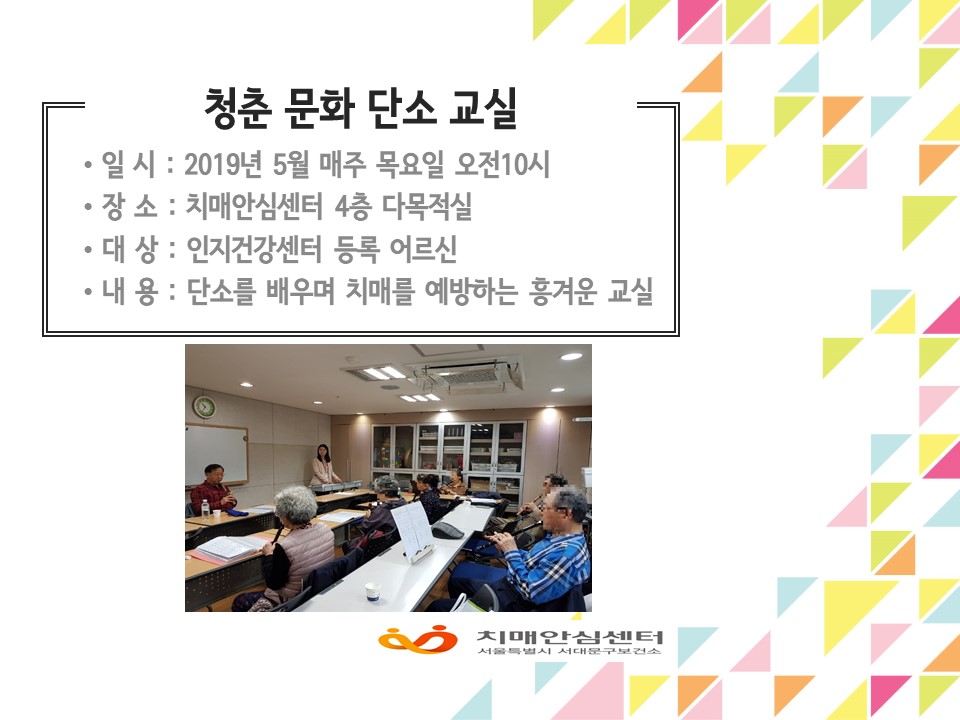 청춘 문화 단소 교실

• 일 시 : 2019년 5월 매주 목요일 오전10시
• 장 소 : 치매안심센터 4층 다목적실
• 대 상 : 인지건강센터 등록 어르신
• 내 용 : 단소를 배우며 치매를 예방하는 흥겨운 교실

치매안심센터
서울특별시 서대문구보건소